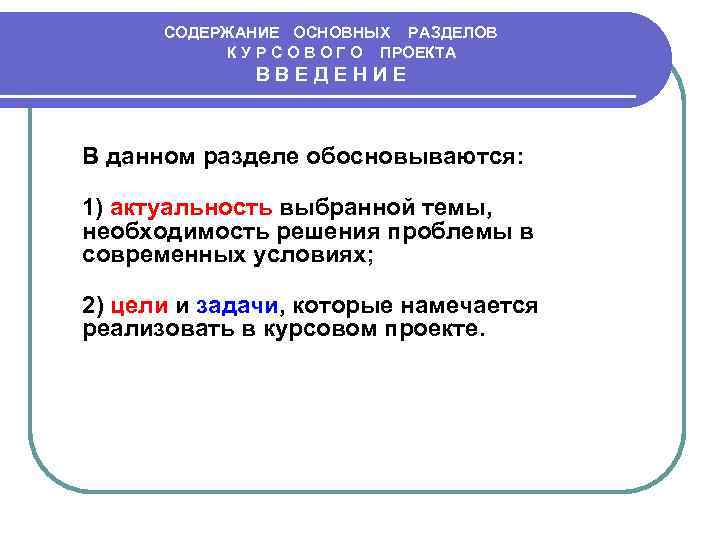 СОДЕРЖАНИЕ ОСНОВНЫХ РАЗДЕЛОВ
К У Р С О В О Г О ПРОЕКТА
В В Е Д Е Н И Е

В данном разделе обосновываются:

1) актуальность выбранной темы, необходимость решения проблемы в современных условиях;

2) цели и задачи, которые намечается реализовать в курсовом проекте.